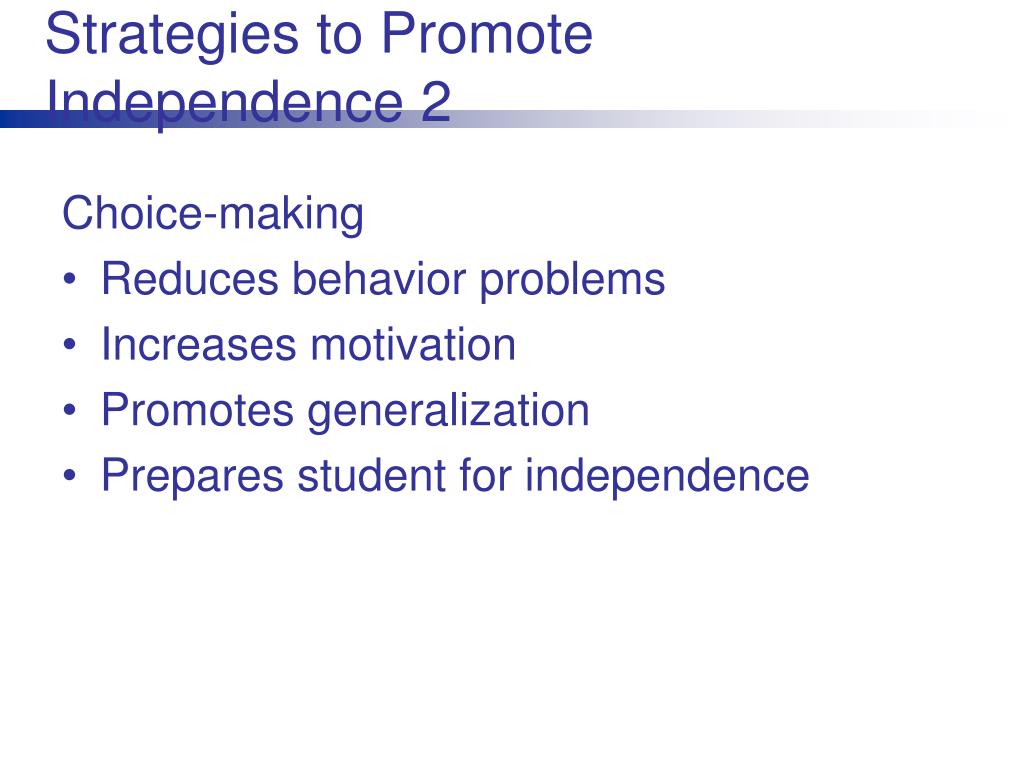 Strategies to Promote Independence 2

Choice-making
• Reduces behavior problems
• Increases motivation
• Promotes generalization
• Prepares student for independence